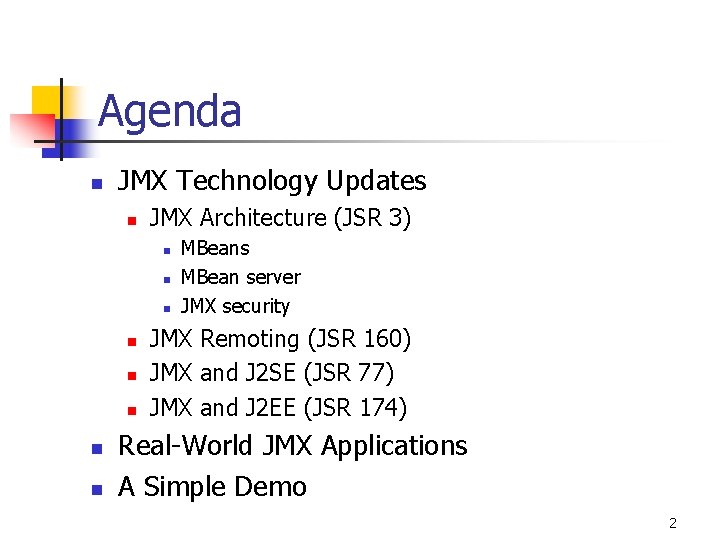 Agenda

- JMX Technology Updates
  - JMX Architecture (JSR 3)
    - MBeans
    - MBean server
    - JMX security
  - JMX Remoting (JSR 160)
  - JMX and J2SE (JSR 77)
  - JMX and J2EE (JSR 174)
- Real-World JMX Applications
- A Simple Demo

2